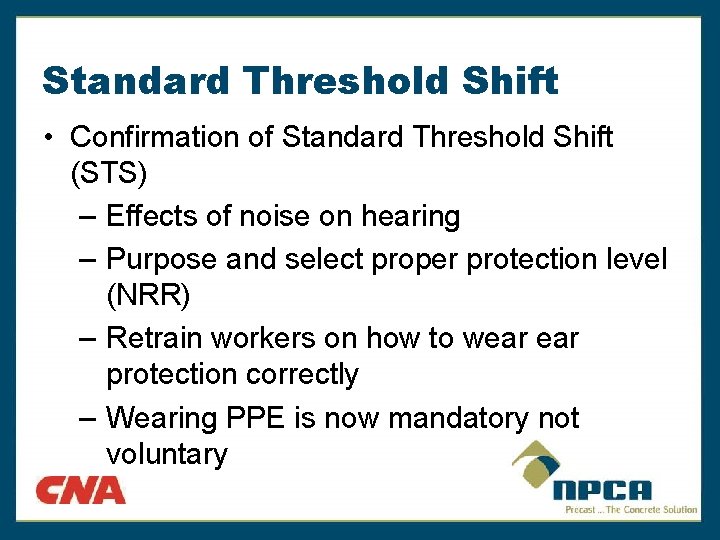 Standard Threshold Shift

• Confirmation of Standard Threshold Shift (STS)
– Effects of noise on hearing
– Purpose and select proper protection level (NRR)
– Retrain workers on how to wear ear protection correctly
– Wearing PPE is now mandatory not voluntary

CNA

NPCA
Precast ... The Concrete Solution